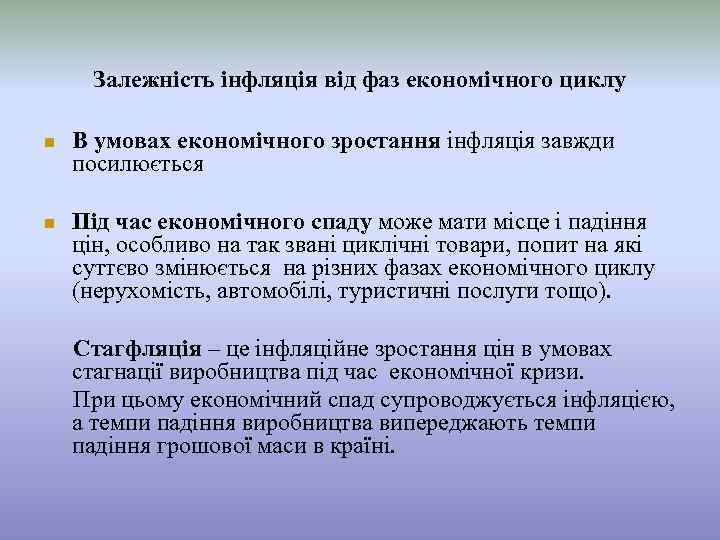 Залежність інфляція від фаз економічного циклу

В умовах економічного зростання інфляція завжди посилюється

Під час економічного спаду може мати місце і падіння цін, особливо на так звані циклічні товари, попит на які суттєво змінюється на різних фазах економічного циклу (нерухомість, автомобілі, туристичні послуги тощо).

Стагфляція – це інфляційне зростання цін в умовах стагнації виробництва під час економічної кризи.

При цьому економічний спад супроводжується інфляцією, а темпи падіння виробництва випереджають темпи падіння грошової маси в країні.